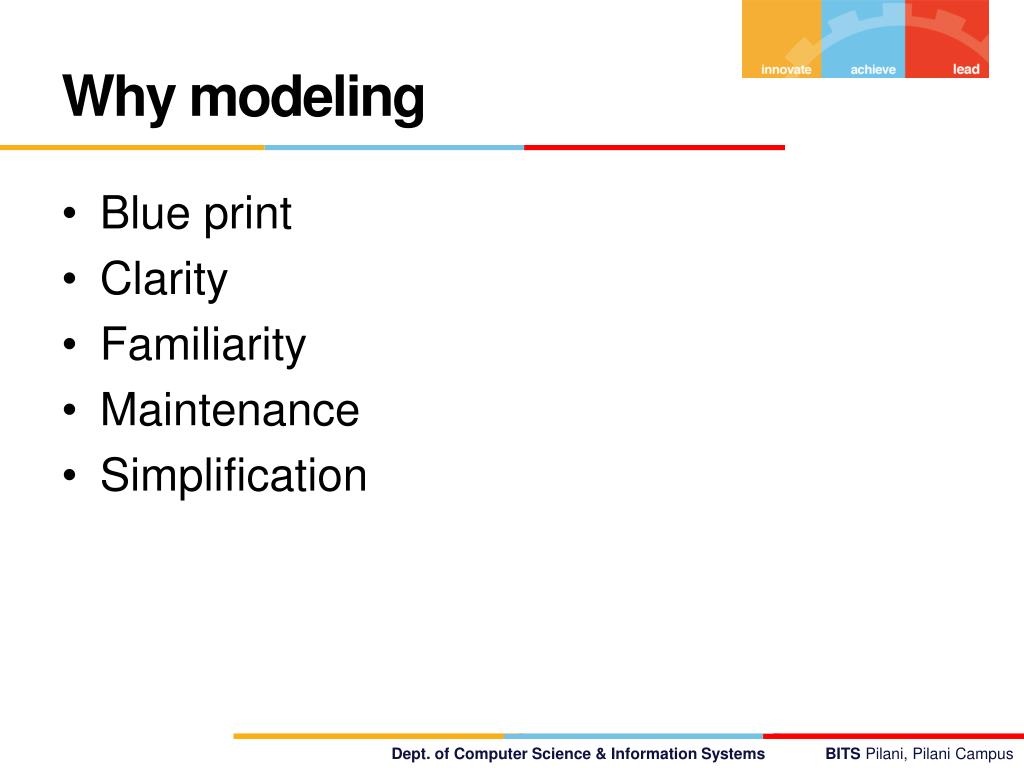 innovate achieve lead

Why modeling

• Blue print
• Clarity
• Familiarity
• Maintenance
• Simplification

Dept. of Computer Science & Information Systems

BITS Pilani, Pilani Campus